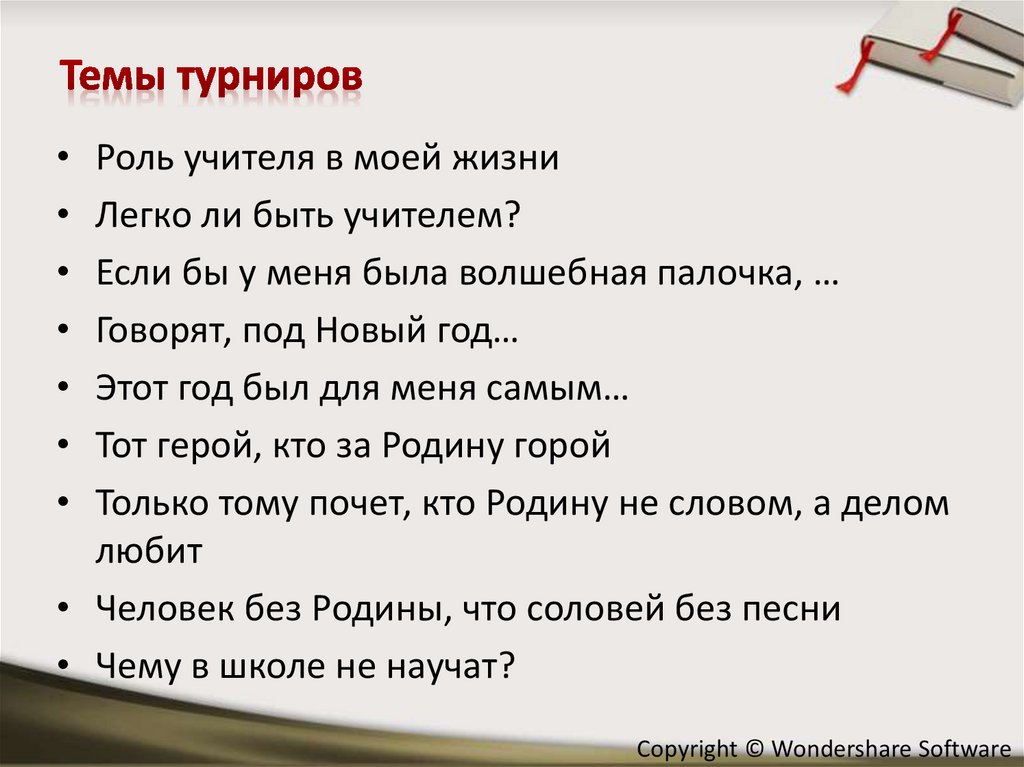 Темы турниров

• Роль учителя в моей жизни
• Легко ли быть учителем?
• Если бы у меня была волшебная палочка, …
• Говорят, под Новый год…
• Этот год был для меня самым…
• Тот герой, кто за Родину горой
• Только тому почет, кто Родину не словом, а делом любит
• Человек без Родины, что соловей без песни
• Чему в школе не научат?

Copyright © Wondershare Software